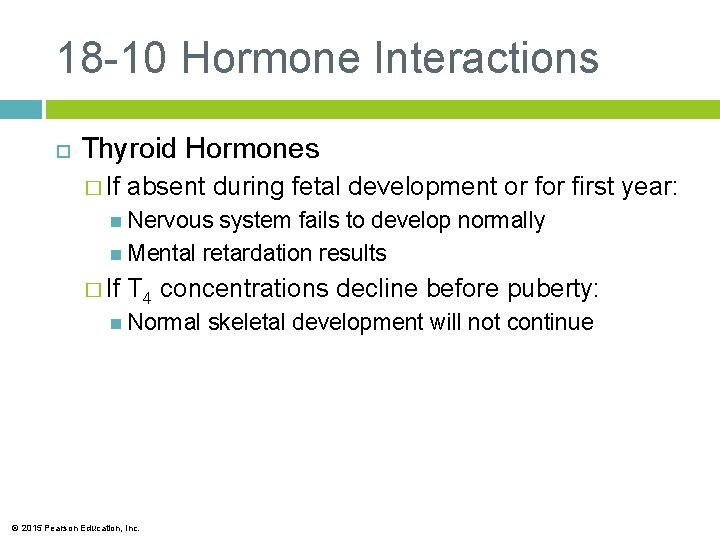 18-10 Hormone Interactions

Thyroid Hormones

If absent during fetal development or for first year:

Nervous system fails to develop normally

Mental retardation results

If $T_4$ concentrations decline before puberty:

Normal skeletal development will not continue

© 2015 Pearson Education, Inc.